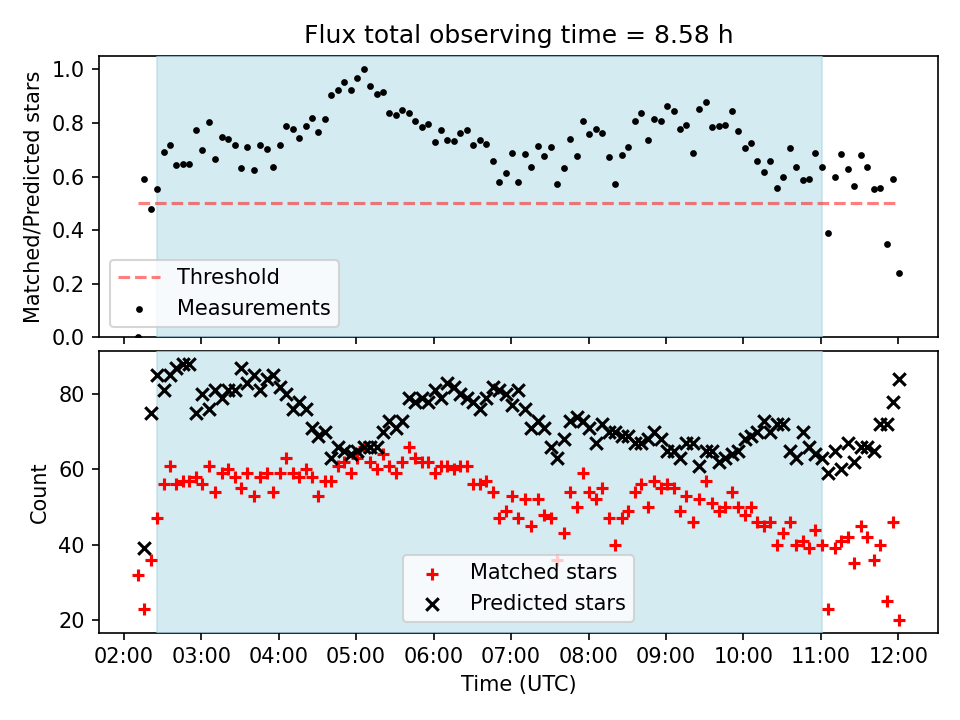 Flux total observing time = 8.58 h

Matched/Predicted stars

1.0
0.8
0.6
0.4
0.2
0.0

Threshold
Measurements

Count

80
60
40
20

Matched stars
Predicted stars

02:00 03:00 04:00 05:00 06:00 07:00 08:00 09:00 10:00 11:00 12:00

Time (UTC)